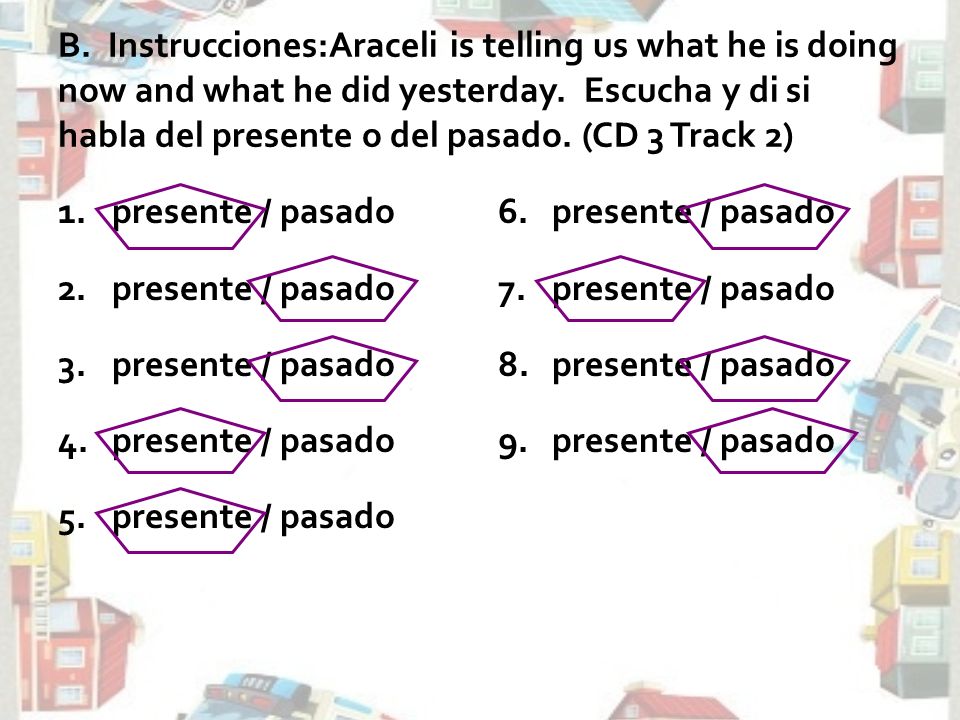 B. Instrucciones:Araceli is telling us what he is doing now and what he did yesterday. Escucha y di si habla del presente o del pasado. (CD 3 Track 2)

1. presente / pasado
2. presente / pasado
3. presente / pasado
4. presente / pasado
5. presente / pasado

6. presente / pasado
7. presente / pasado
8. presente / pasado
9. presente / pasado